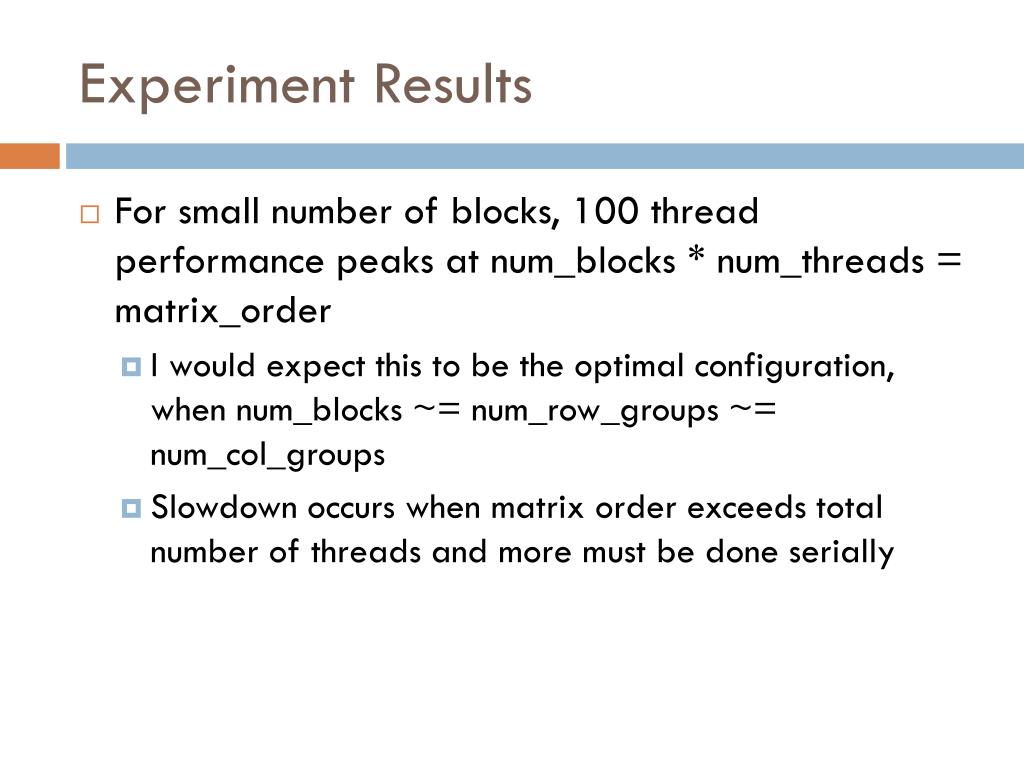 Experiment Results

For small number of blocks, 100 thread performance peaks at num_blocks * num_threads = matrix_order

I would expect this to be the optimal configuration, when num_blocks ~= num_row_groups ~= num_col_groups

Slowdown occurs when matrix order exceeds total number of threads and more must be done serially